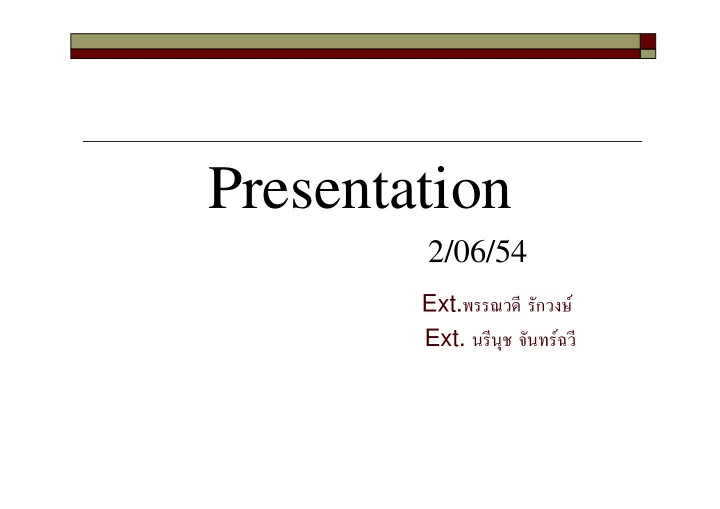 Presentation

2/06/54

Ext.พรรณวดี รักวงษ์

Ext. นรีนุช จันทร์ฉวี